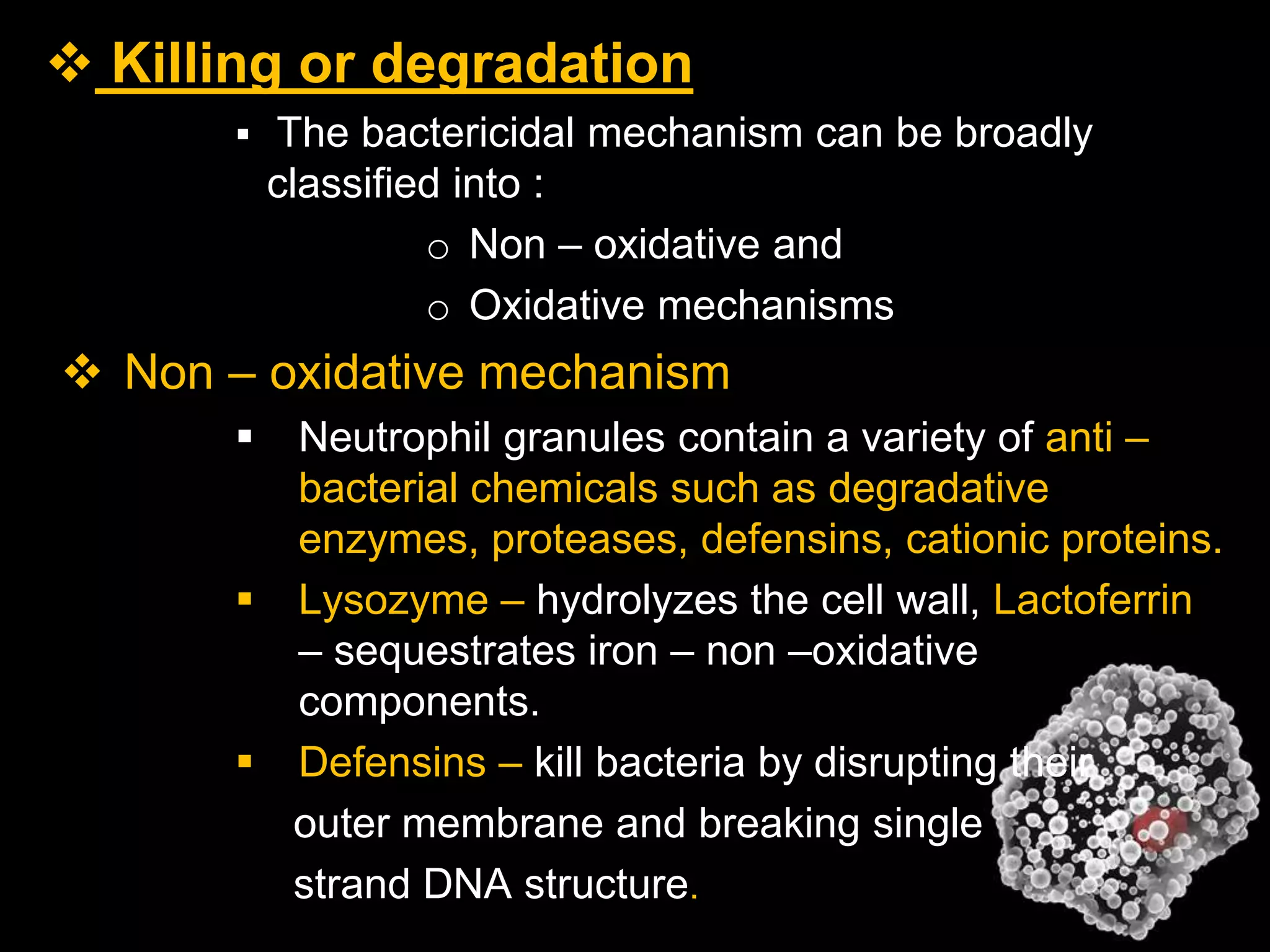 ❖ Killing or degradation

▪ The bactericidal mechanism can be broadly classified into :

o Non – oxidative and

o Oxidative mechanisms

❖ Non – oxidative mechanism

▪ Neutrophil granules contain a variety of anti – bacterial chemicals such as degradative enzymes, proteases, defensins, cationic proteins.

▪ Lysozyme – hydrolyzes the cell wall, Lactoferrin – sequestrates iron – non –oxidative components.

▪ Defensins – kill bacteria by disrupting their outer membrane and breaking single strand DNA structure.